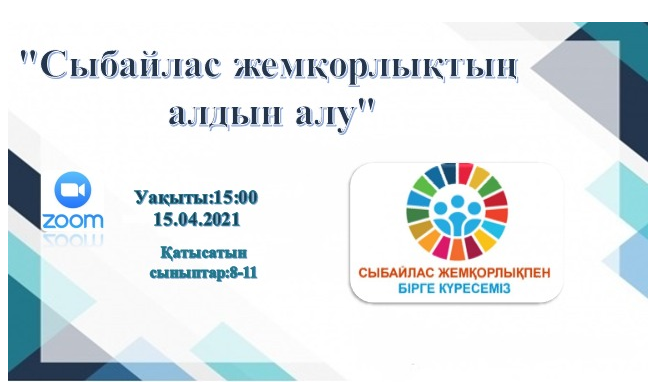 "Сыбайлас жемқорлықтың алдын алу"

zoom

Уақыты:15:00
15.04.2021

Қатысатын сыныптар:8-11

СЫБАЙЛАС ЖЕМҚОРЛЫҚПЕН
БІРГЕ КҮРЕСЕМІЗ